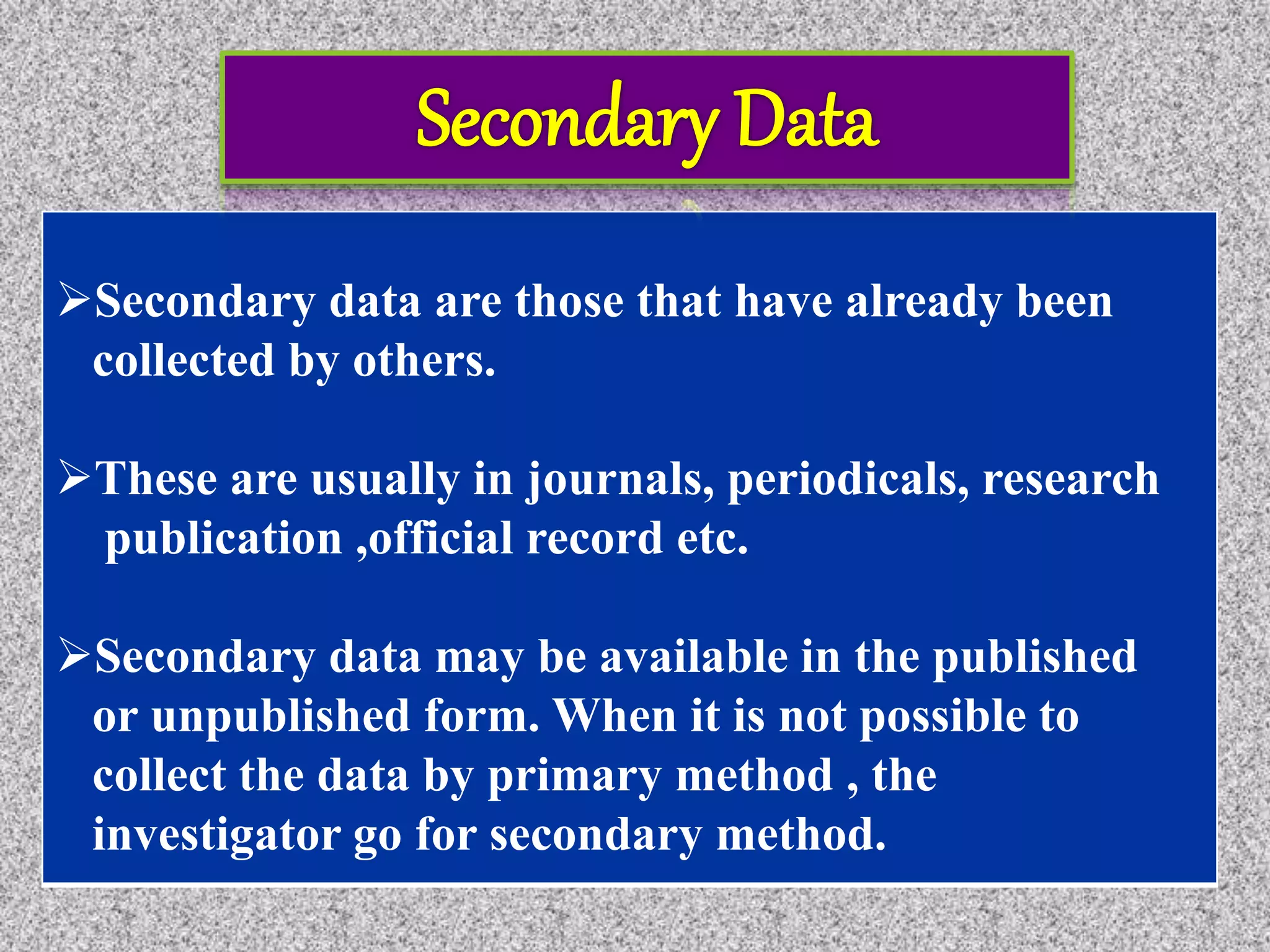 Secondary Data

➢Secondary data are those that have already been collected by others.

➢These are usually in journals, periodicals, research publication ,official record etc.

➢Secondary data may be available in the published or unpublished form. When it is not possible to collect the data by primary method , the investigator go for secondary method.